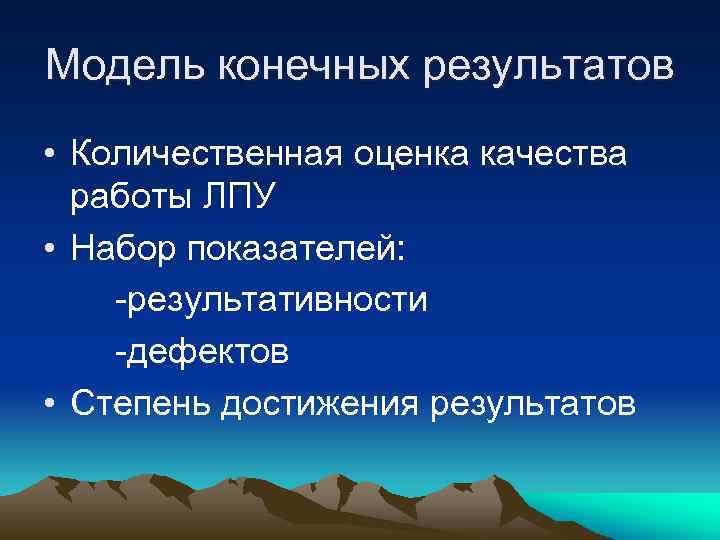 Модель конечных результатов

• Количественная оценка качества работы ЛПУ
• Набор показателей:
  -результативности
  -дефектов
• Степень достижения результатов